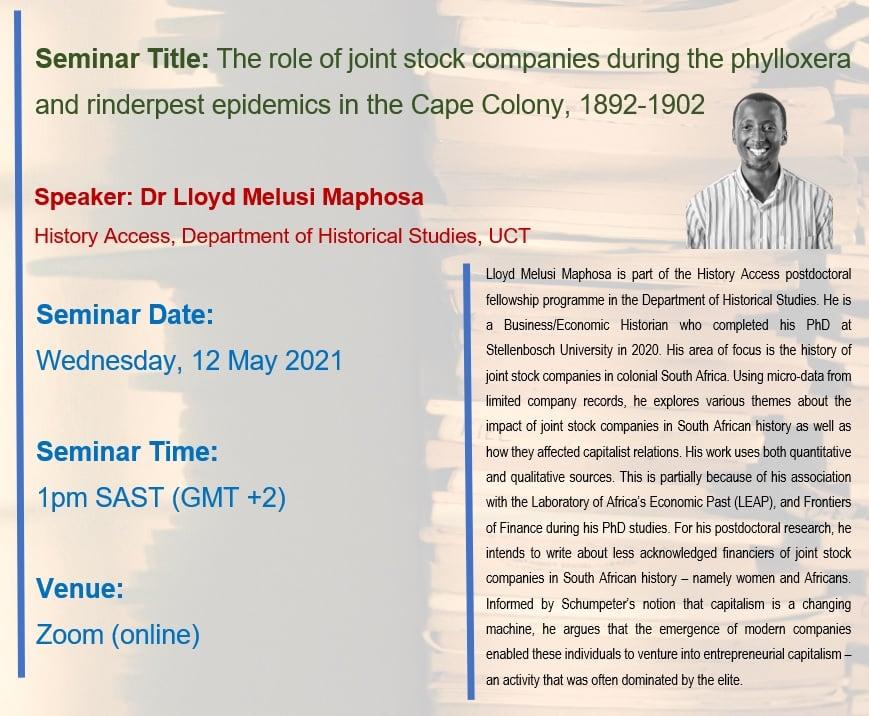 Seminar Title: The role of joint stock companies during the phylloxera and rinderpest epidemics in the Cape Colony, 1892-1902

Speaker: Dr Lloyd Melusi Maphosa
History Access, Department of Historical Studies, UCT

Seminar Date:
Wednesday, 12 May 2021

Seminar Time:
1pm SAST (GMT +2)

Venue:
Zoom (online)

Lloyd Melusi Maphosa is part of the History Access postdoctoral fellowship programme in the Department of Historical Studies. He is a Business/Economic Historian who completed his PhD at Stellenbosch University in 2020. His area of focus is the history of joint stock companies in colonial South Africa. Using micro-data from limited company records, he explores various themes about the impact of joint stock companies in South African history as well as how they affected capitalist relations. His work uses both quantitative and qualitative sources. This is partially because of his association with the Laboratory of Africa's Economic Past (LEAP), and Frontiers of Finance during his PhD studies. For his postdoctoral research, he intends to write about less acknowledged financiers of joint stock companies in South African history – namely women and Africans. Informed by Schumpeter's notion that capitalism is a changing machine, he argues that the emergence of modern companies enabled these individuals to venture into entrepreneurial capitalism – an activity that was often dominated by the elite.